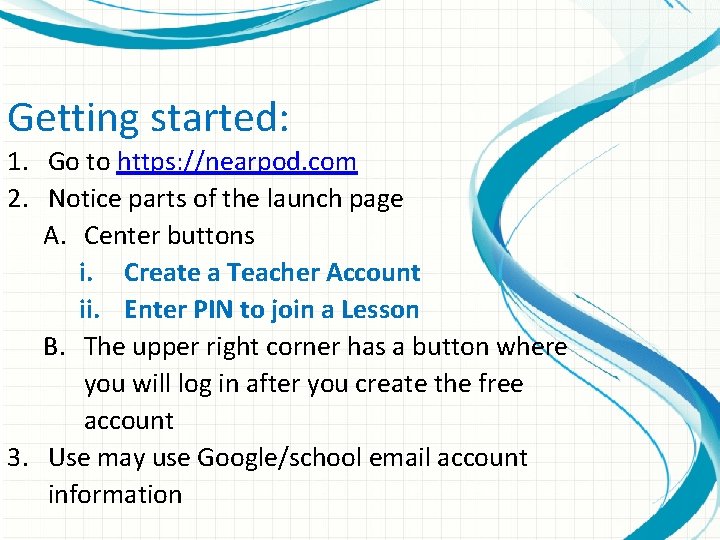 Getting started:

1. Go to https://nearpod.com
2. Notice parts of the launch page
   A. Center buttons
      i. Create a Teacher Account
      ii. Enter PIN to join a Lesson
   B. The upper right corner has a button where you will log in after you create the free account
3. Use may use Google/school email account information